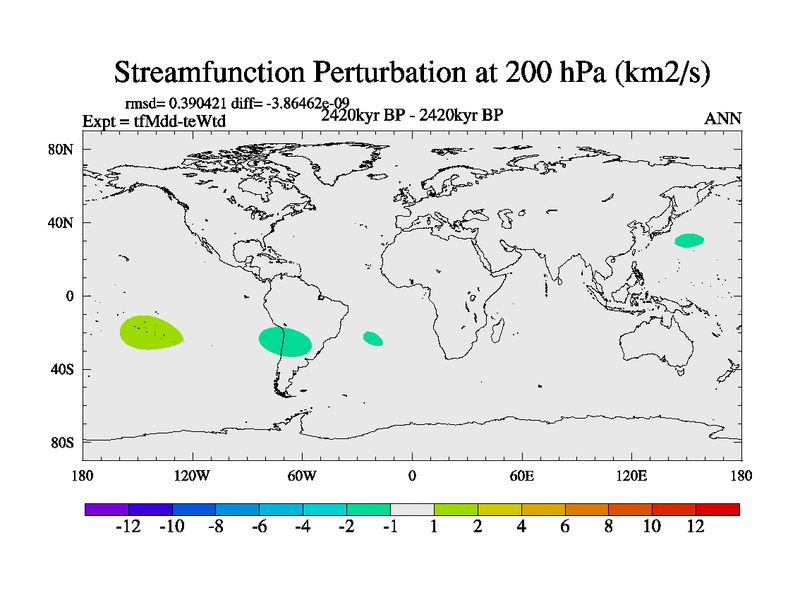 Streamfunction Perturbation at 200 hPa (km2/s)

rmsd= 0.390421 diff= -3.86462e-09

Expt = tfMdd-teWtd

2420kyr BP - 2420kyr BP

ANN

80N
40N
0
40S
80S

180
120W
60W
0
60E
120E
180

-12 -10 -8 -6 -4 -2 -1 1 2 4 6 8 10 12